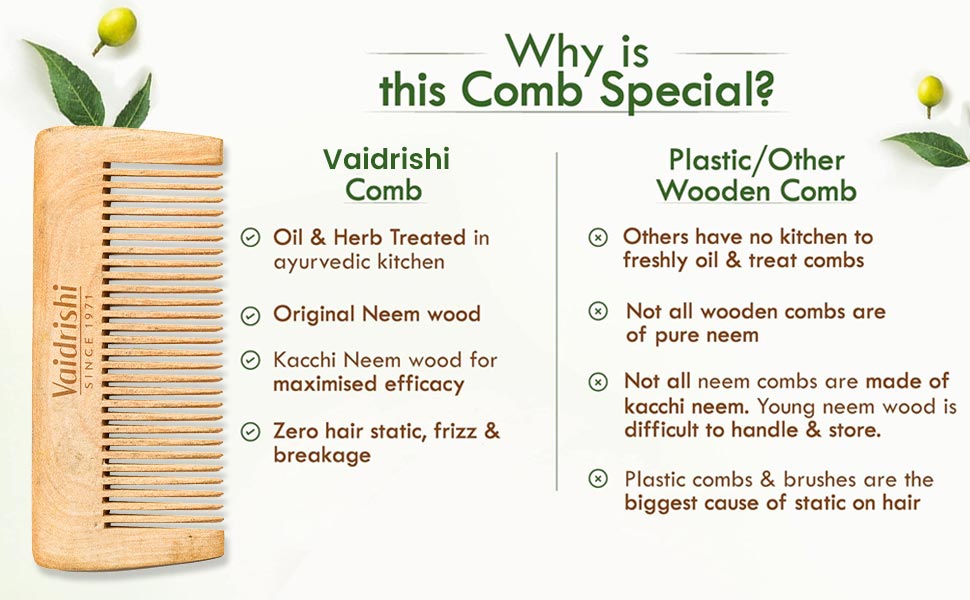 Why is this Comb Special?

Vaidrishi SINCE 1971

Vaidrishi Comb

Oil & Herb Treated in ayurvedic kitchen

Original Neem wood

Kacchi Neem wood for maximised efficacy

Zero hair static, frizz & breakage

Plastic/Other Wooden Comb

Others have no kitchen to freshly oil & treat combs

Not all wooden combs are of pure neem

Not all neem combs are made of kacchi neem. Young neem wood is difficult to handle & store.

Plastic combs & brushes are the biggest cause of static on hair